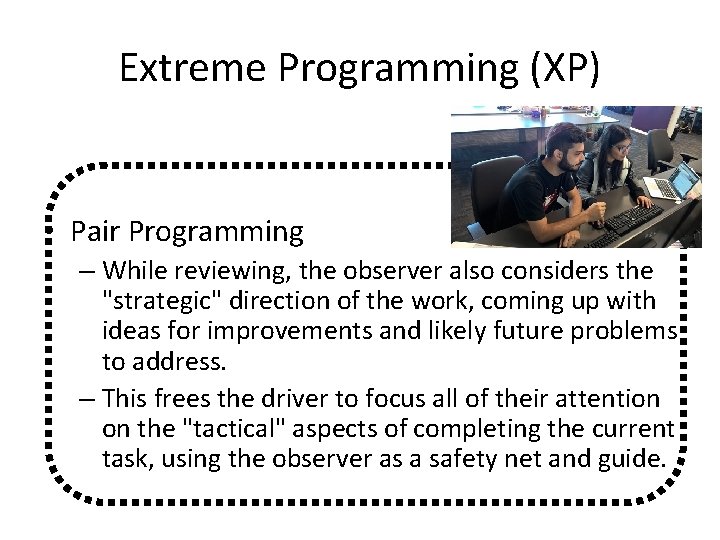 Extreme Programming (XP)

Pair Programming

– While reviewing, the observer also considers the "strategic" direction of the work, coming up with ideas for improvements and likely future problems to address.

– This frees the driver to focus all of their attention on the "tactical" aspects of completing the current task, using the observer as a safety net and guide.